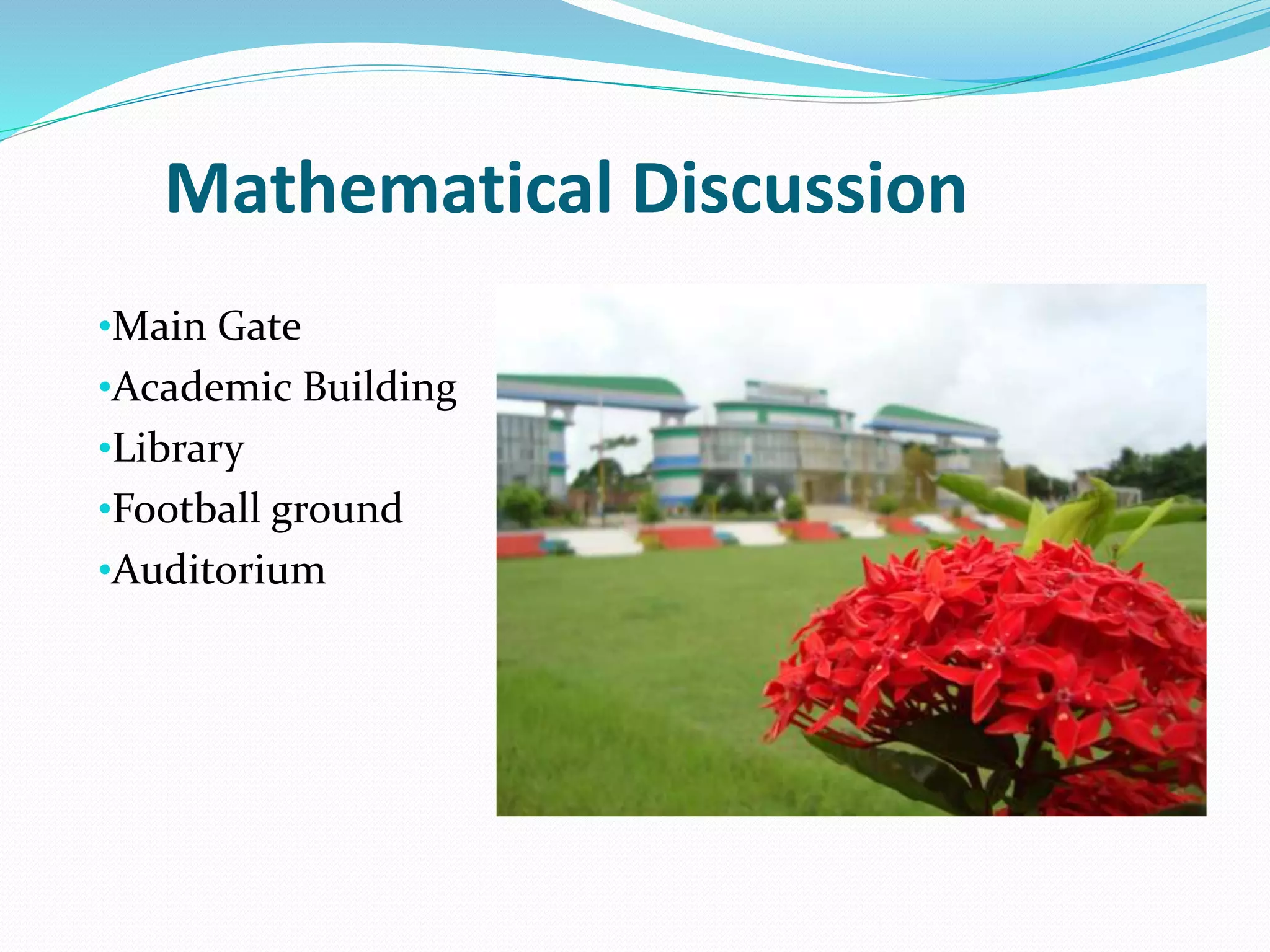 Mathematical Discussion

•Main Gate
•Academic Building
•Library
•Football ground
•Auditorium